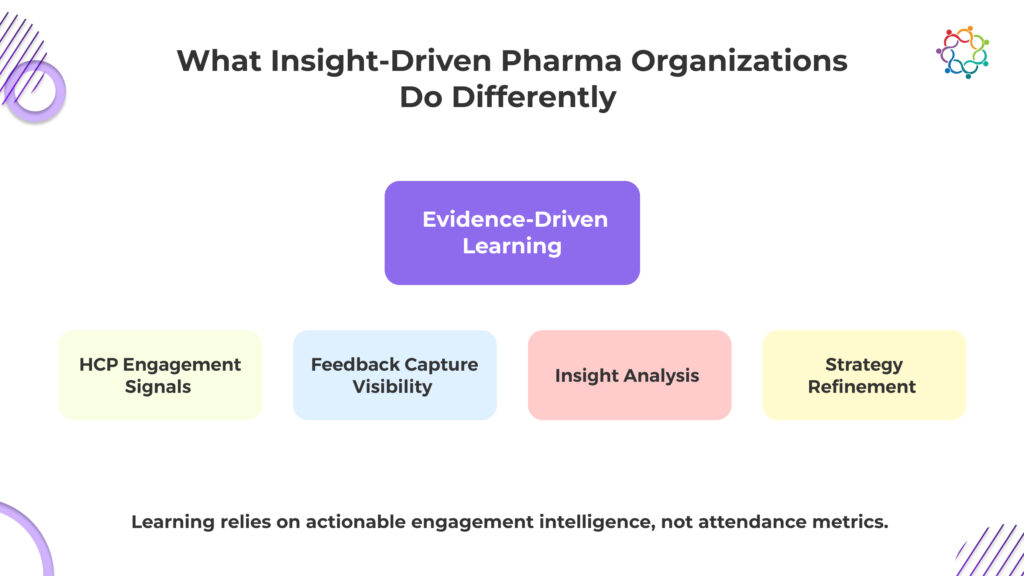 What Insight-Driven Pharma Organizations Do Differently

Evidence-Driven Learning

HCP Engagement Signals

Feedback Capture Visibility

Insight Analysis

Strategy Refinement

Learning relies on actionable engagement intelligence, not attendance metrics.